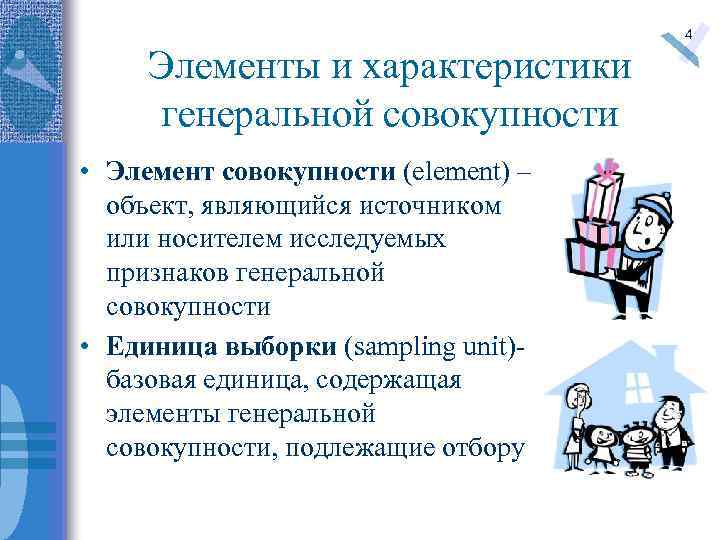 4

Элементы и характеристики генеральной совокупности

• **Элемент совокупности** (element) – объект, являющийся источником или носителем исследуемых признаков генеральной совокупности

• **Единица выборки** (sampling unit)- базовая единица, содержащая элементы генеральной совокупности, подлежащие отбору